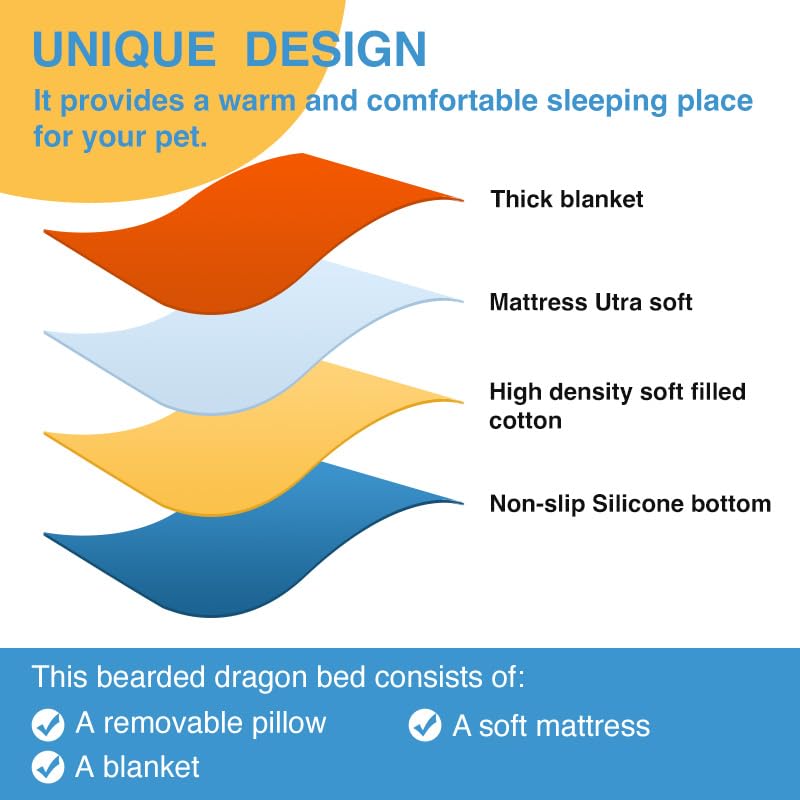 UNIQUE DESIGN

It provides a warm and comfortable sleeping place for your pet.

Thick blanket

Mattress Utra soft

High density soft filled cotton

Non-slip Silicone bottom

This bearded dragon bed consists of:

A removable pillow

A soft mattress

A blanket